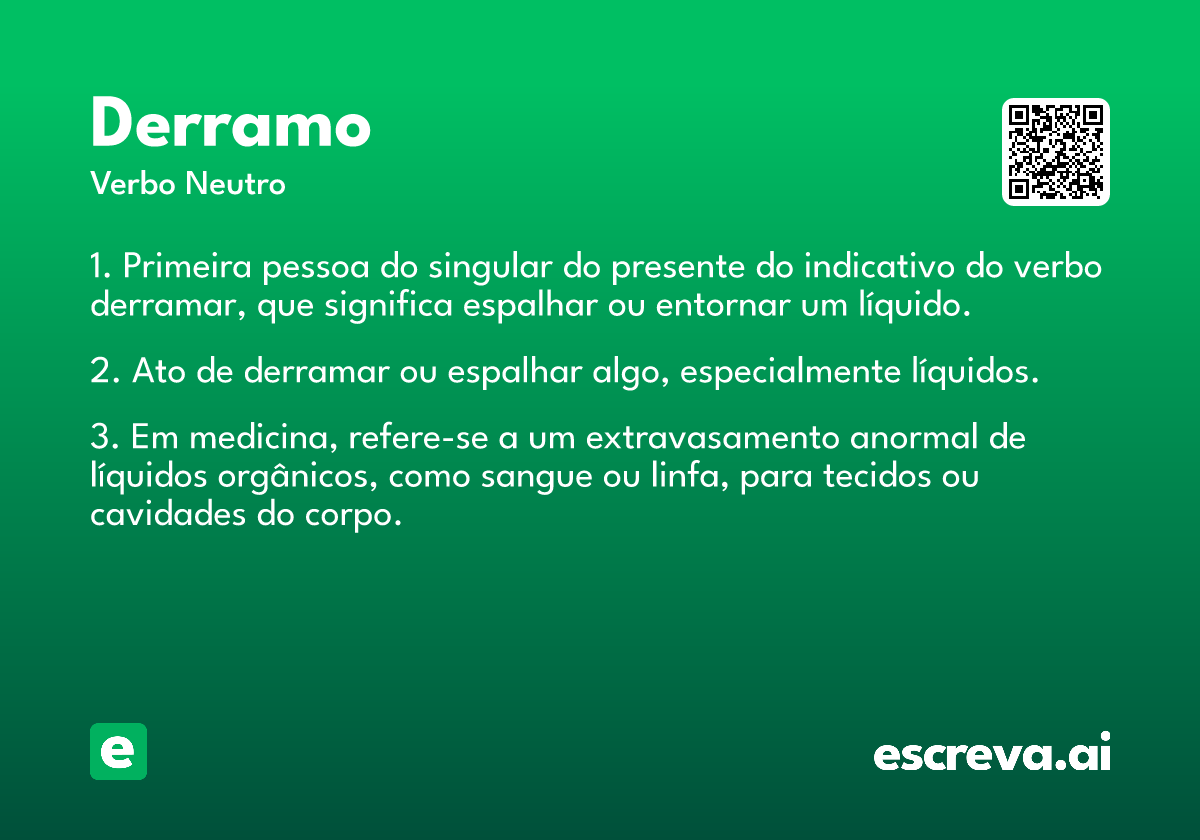 Derramo
Verbo Neutro

1. Primeira pessoa do singular do presente do indicativo do verbo derramar, que significa espalhar ou entornar um líquido.

2. Ato de derramar ou espalhar algo, especialmente líquidos.

3. Em medicina, refere-se a um extravasamento anormal de líquidos orgânicos, como sangue ou linfa, para tecidos ou cavidades do corpo.

e

escreva.ai